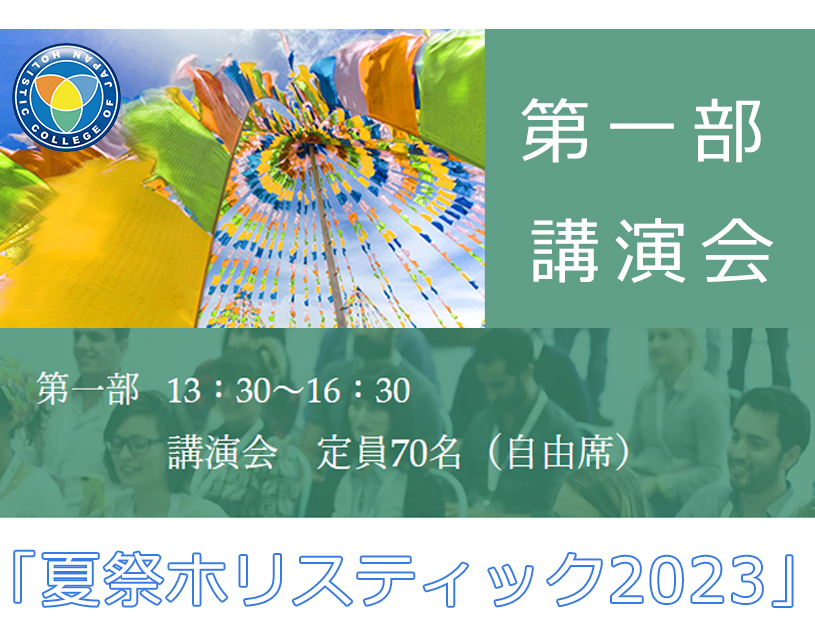 HOLISTIC COLLEGE OF JAPAN

第一部
講演会

第一部　13：30～16：30
講演会　定員70名（自由席）

「夏祭ホリスティック2023」